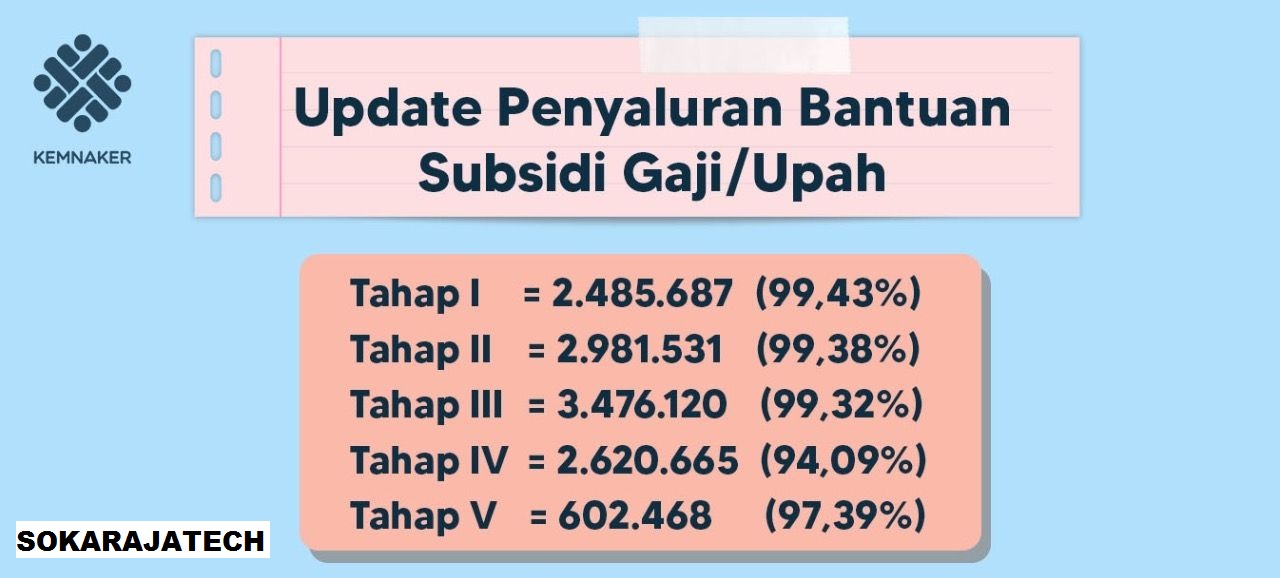 KEMNAKER

Update Penyaluran Bantuan Subsidi Gaji/Upah

Tahap I = 2.485.687 (99,43%)
Tahap II = 2.981.531 (99,38%)
Tahap III = 3.476.120 (99,32%)
Tahap IV = 2.620.665 (94,09%)
Tahap V = 602.468 (97,39%)

SOKARAJATECH